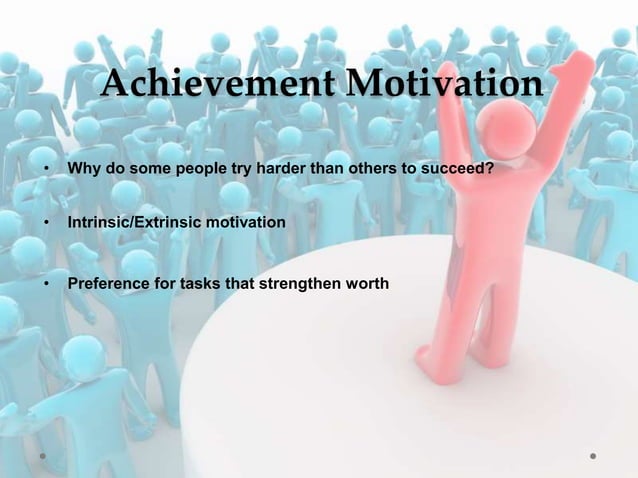 Achievement Motivation

• Why do some people try harder than others to succeed?

• Intrinsic/Extrinsic motivation

• Preference for tasks that strengthen worth